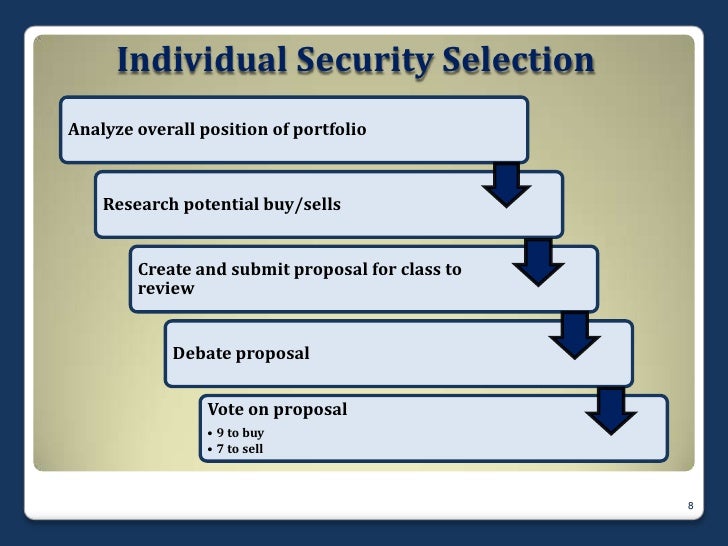 Individual Security Selection

Analyze overall position of portfolio

Research potential buy/sells

Create and submit proposal for class to review

Debate proposal

Vote on proposal
• 9 to buy
• 7 to sell

8